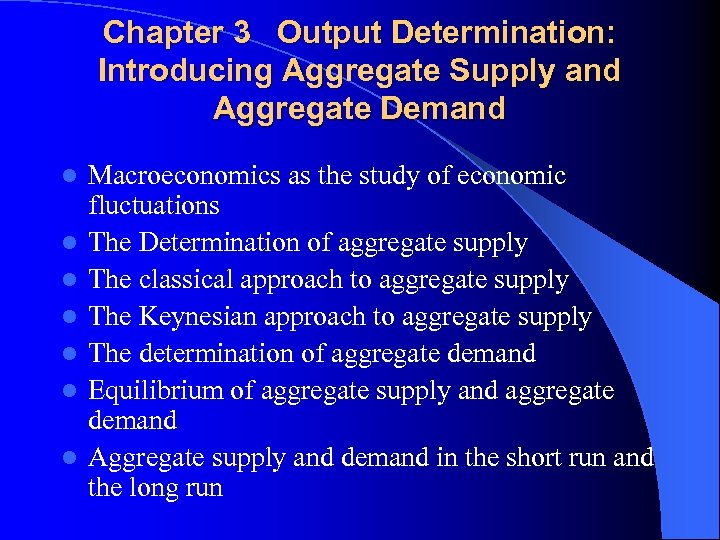 Chapter 3 Output Determination: Introducing Aggregate Supply and Aggregate Demand

- Macroeconomics as the study of economic fluctuations
- The Determination of aggregate supply
- The classical approach to aggregate supply
- The Keynesian approach to aggregate supply
- The determination of aggregate demand
- Equilibrium of aggregate supply and aggregate demand
- Aggregate supply and demand in the short run and the long run